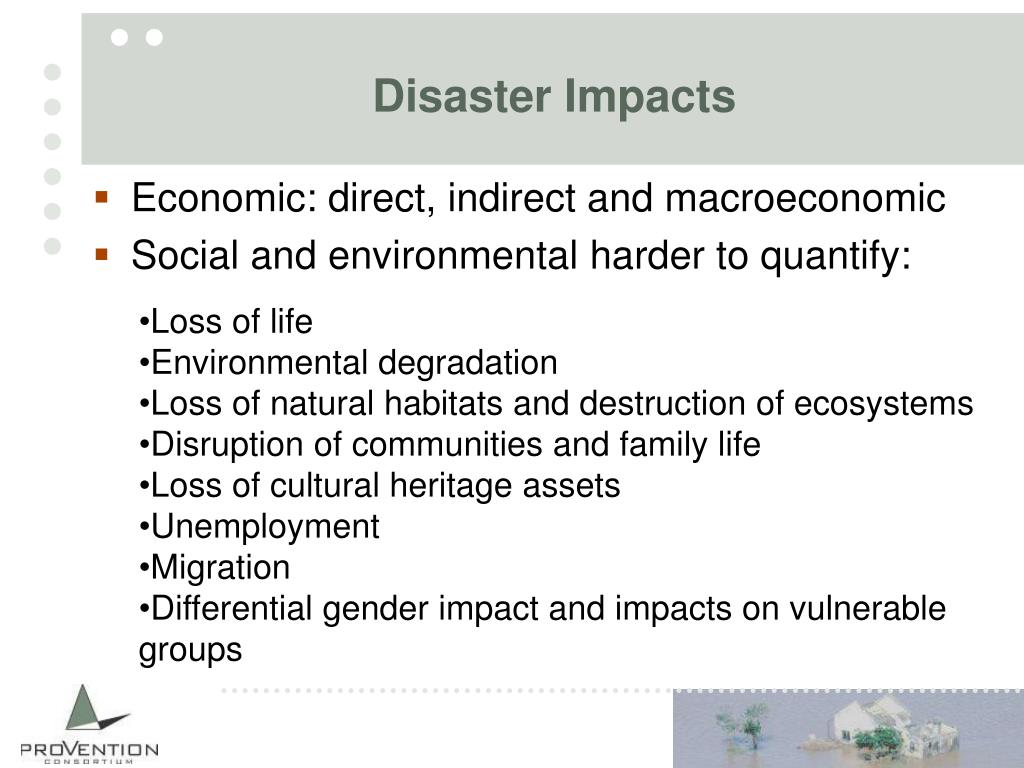 Disaster Impacts

▪ Economic: direct, indirect and macroeconomic
▪ Social and environmental harder to quantify:

•Loss of life
•Environmental degradation
•Loss of natural habitats and destruction of ecosystems
•Disruption of communities and family life
•Loss of cultural heritage assets
•Unemployment
•Migration
•Differential gender impact and impacts on vulnerable groups

PROVENTION
CONSORTIUM